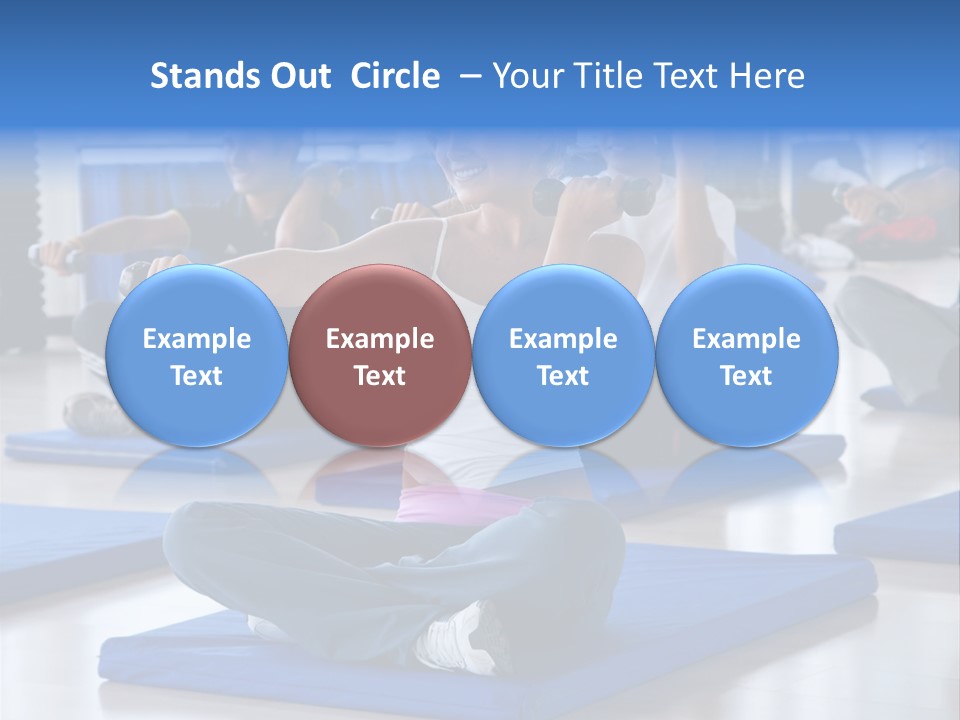 Stands Out  Circle  – Your Title Text Here

Example Text

Example Text

Example Text

Example Text